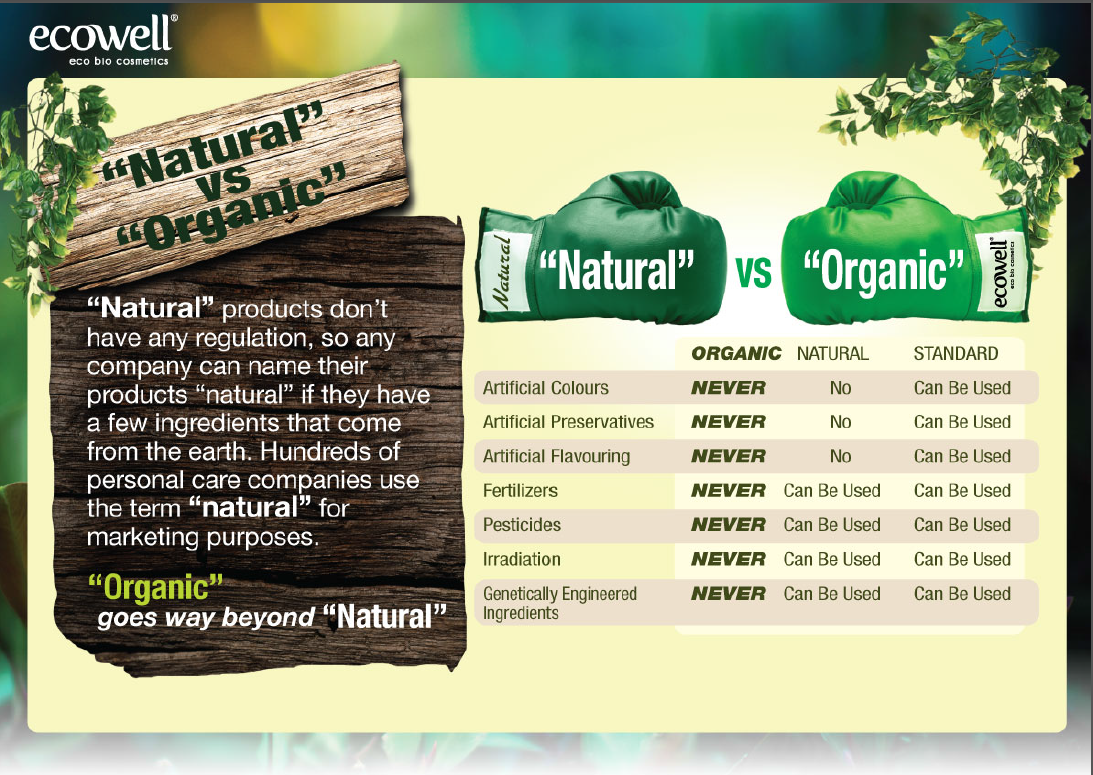 ecowell®
eco bio cosmetics

"Natural" vs "Organic"

"Natural" products don't have any regulation, so any company can name their products "natural" if they have a few ingredients that come from the earth. Hundreds of personal care companies use the term "natural" for marketing purposes.

"Organic" goes way beyond "Natural"

Natural

"Natural" vs "Organic"

ecowell®
eco bio cosmetics

| | ORGANIC | NATURAL | STANDARD |
|---|---|---|---|
| Artificial Colours | NEVER | No | Can Be Used |
| Artificial Preservatives | NEVER | No | Can Be Used |
| Artificial Flavouring | NEVER | No | Can Be Used |
| Fertilizers | NEVER | Can Be Used | Can Be Used |
| Pesticides | NEVER | Can Be Used | Can Be Used |
| Irradiation | NEVER | Can Be Used | Can Be Used |
| Genetically Engineered Ingredients | NEVER | Can Be Used | Can Be Used |